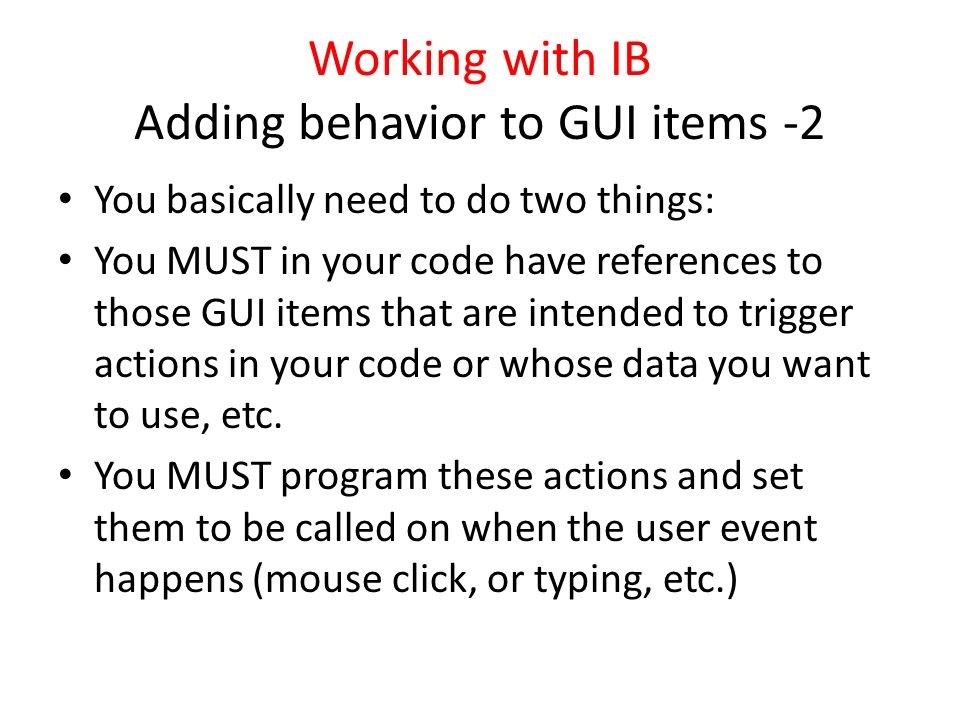 Working with IB
Adding behavior to GUI items -2

• You basically need to do two things:
• You MUST in your code have references to those GUI items that are intended to trigger actions in your code or whose data you want to use, etc.
• You MUST program these actions and set them to be called on when the user event happens (mouse click, or typing, etc.)